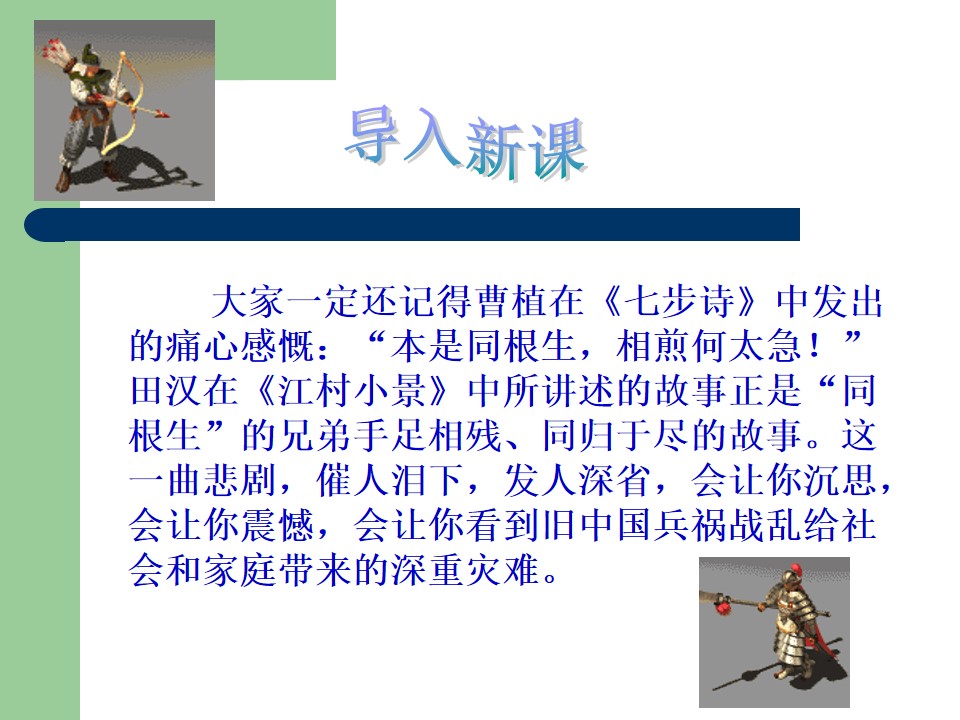 导入新课

大家一定还记得曹植在《七步诗》中发出的痛心感慨：“本是同根生，相煎何太急！”田汉在《江村小景》中所讲述的故事正是“同根生”的兄弟手足相残、同归于尽的故事。这一曲悲剧，催人泪下，发人深省，会让你沉思，会让你震憾，会让你看到旧中国兵祸战乱给社会和家庭带来的深重灾难。